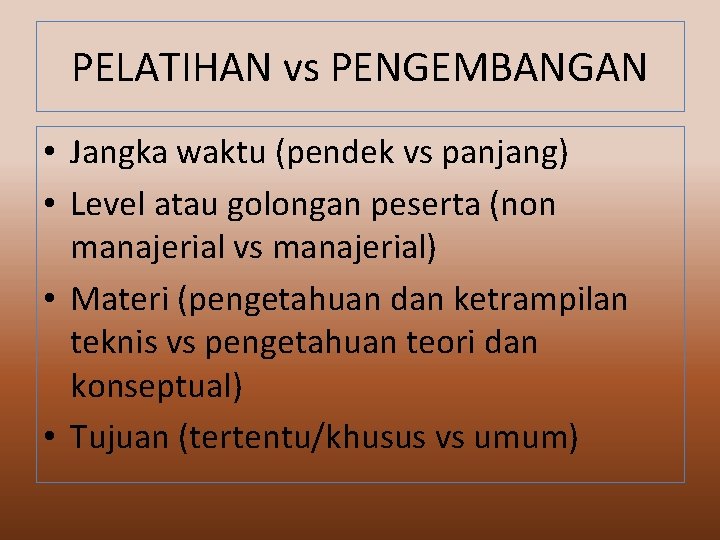 PELATIHAN vs PENGEMBANGAN

• Jangka waktu (pendek vs panjang)
• Level atau golongan peserta (non manajerial vs manajerial)
• Materi (pengetahuan dan ketrampilan teknis vs pengetahuan teori dan konseptual)
• Tujuan (tertentu/khusus vs umum)